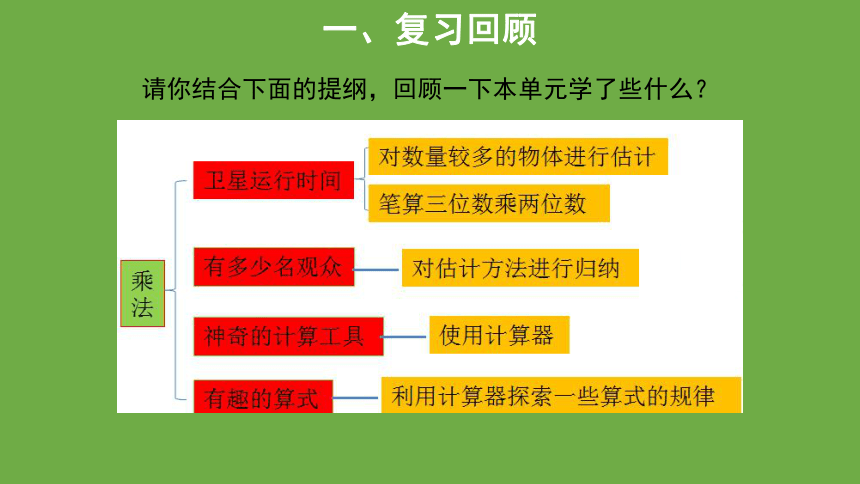 一、复习回顾

请你结合下面的提纲，回顾一下本单元学了些什么？

乘法

卫星运行时间
对数量较多的物体进行估计
笔算三位数乘两位数

有多少名观众
对估计方法进行归纳

神奇的计算工具
使用计算器

有趣的算式
利用计算器探索一些算式的规律